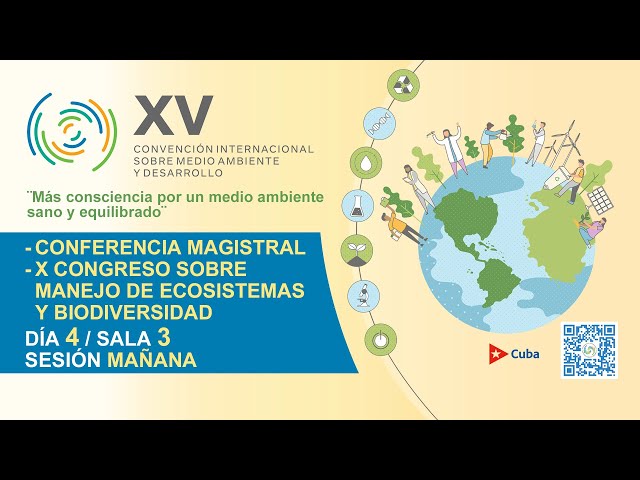 XV
CONVENCIÓN INTERNACIONAL SOBRE MEDIO AMBIENTE Y DESARROLLO

¨Más consciencia por un medio ambiente sano y equilibrado¨

- CONFERENCIA MAGISTRAL
- X CONGRESO SOBRE MANEJO DE ECOSISTEMAS Y BIODIVERSIDAD

DÍA 4 / SALA 3
SESIÓN MAÑANA

Cuba